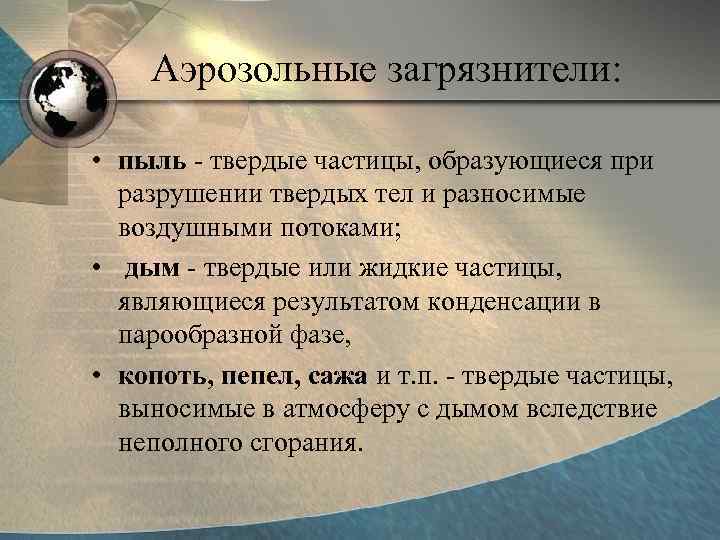 Аэрозольные загрязнители:

• пыль - твердые частицы, образующиеся при разрушении твердых тел и разносимые воздушными потоками;

• дым - твердые или жидкие частицы, являющиеся результатом конденсации в парообразной фазе,

• копоть, пепел, сажа и т.п. - твердые частицы, выносимые в атмосферу с дымом вследствие неполного сгорания.